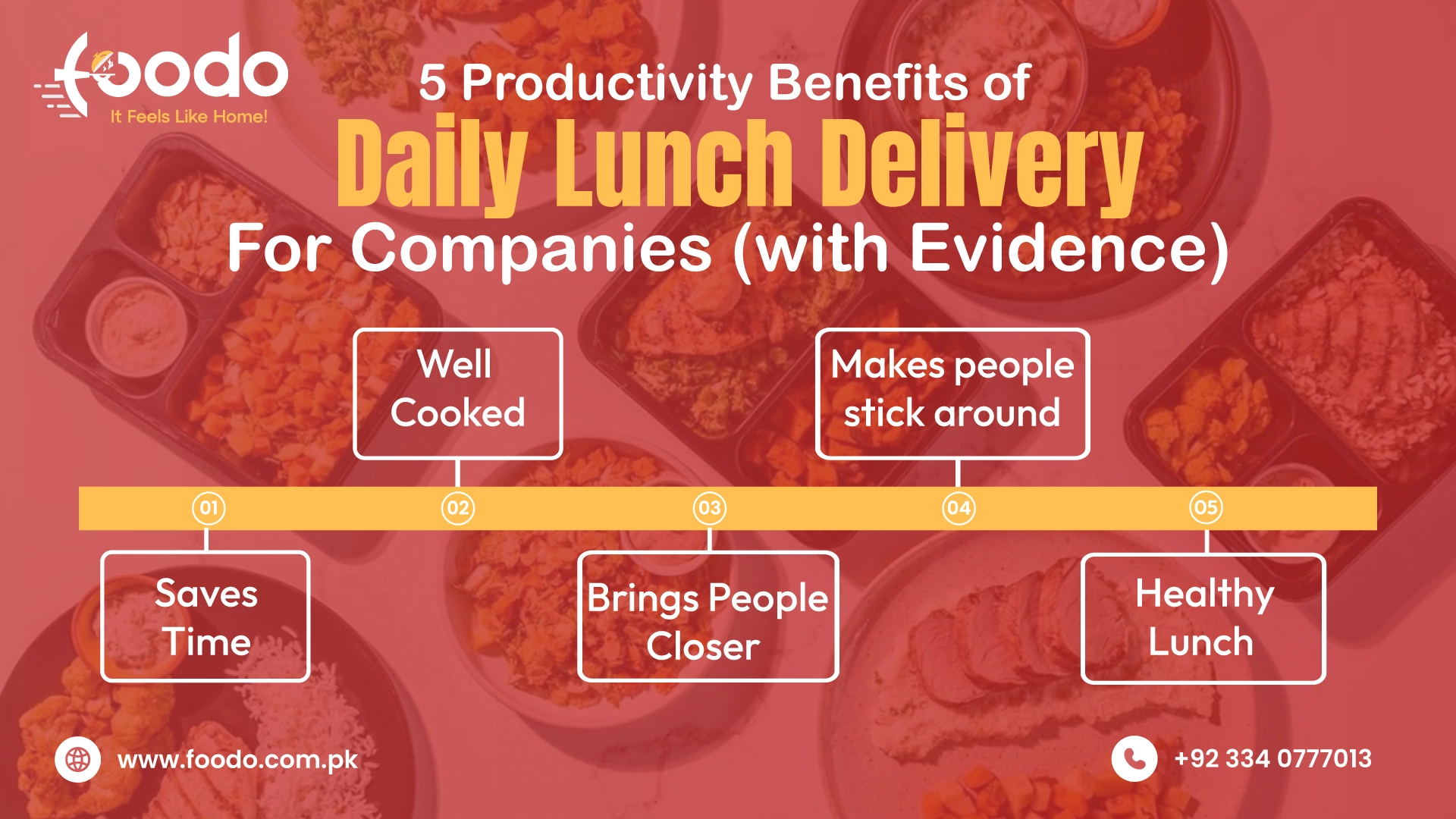 foodo
It Feels Like Home!

5 Productivity Benefits of
Daily Lunch Delivery
For Companies (with Evidence)

Well Cooked

Makes people stick around

01

02

03

04

05

Saves Time

Brings People Closer

Healthy Lunch

www.foodo.com.pk

+92 334 0777013